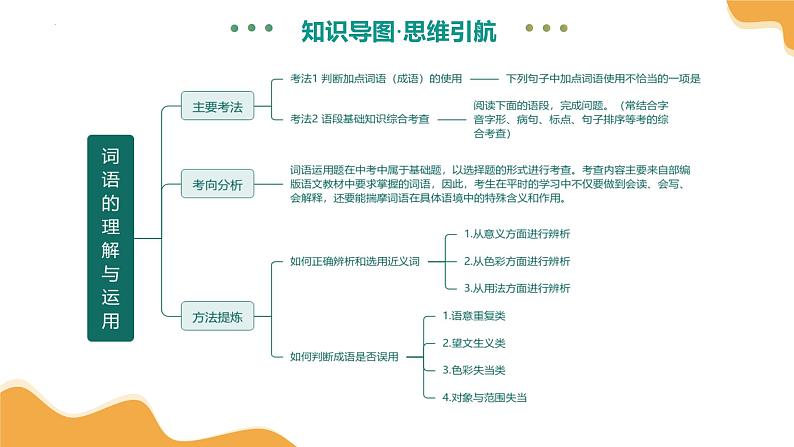 知识导图·思维引航

词语的理解与运用

主要考法

考法1 判断加点词语（成语）的使用 —— 下列句子中加点词语使用不恰当的一项是

考法2 语段基础知识综合考查 —— 阅读下面的语段，完成问题。（常结合字音字形、病句、标点、句子排序等考的综合考查）

考向分析

词语运用题在中考中属于基础题，以选择题的形式进行考查。考查内容主要来自部编版语文教材中要求掌握的词语，因此，考生在平时的学习中不仅要做到会读、会写、会解释，还要能揣摩词语在具体语境中的特殊含义和作用。

方法提炼

如何正确辨析和选用近义词

1.从意义方面进行辨析

2.从色彩方面进行辨析

3.从用法方面进行辨析

如何判断成语是否误用

1.语意重复类

2.望文生义类

3.色彩失当类

4.对象与范围失当